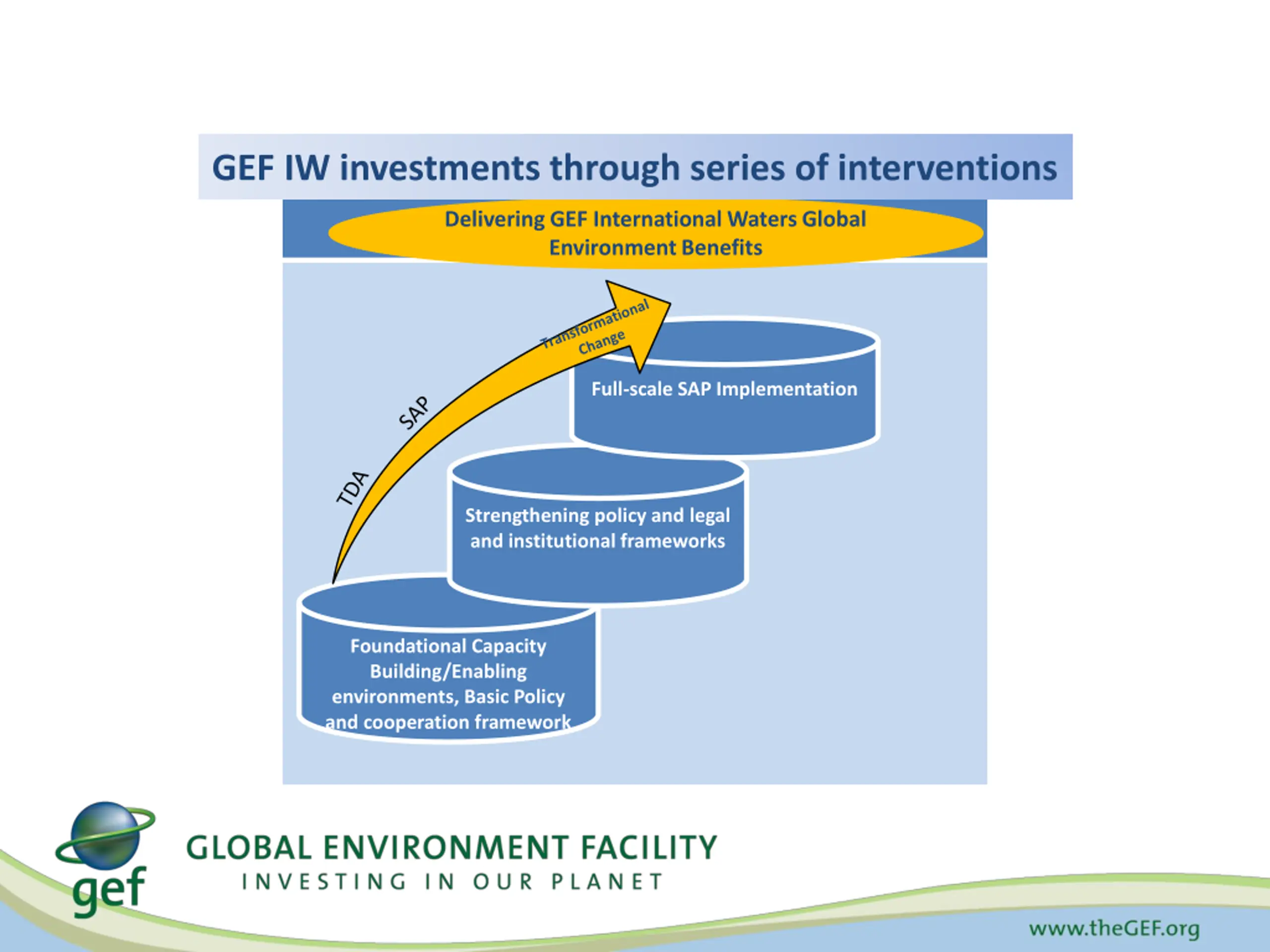 GEF IW investments through series of interventions

Delivering GEF International Waters Global Environment Benefits

Transformational Change

SAP

TDA

Full-scale SAP Implementation

Strengthening policy and legal and institutional frameworks

Foundational Capacity Building/Enabling environments, Basic Policy and cooperation framework

gef

GLOBAL ENVIRONMENT FACILITY
INVESTING IN OUR PLANET

www.theGEF.org